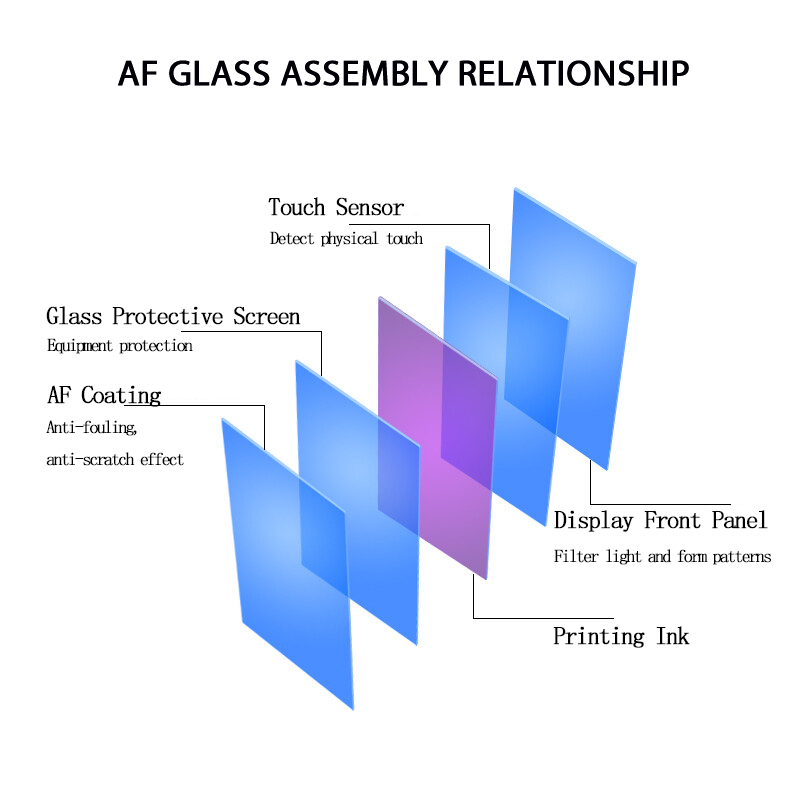 AF GLASS ASSEMBLY RELATIONSHIP

Touch Sensor
Detect physical touch

Glass Protective Screen
Equipment protection

AF Coating
Anti-fouling,
anti-scratch effect

Display Front Panel
Filter light and form patterns

Printing Ink